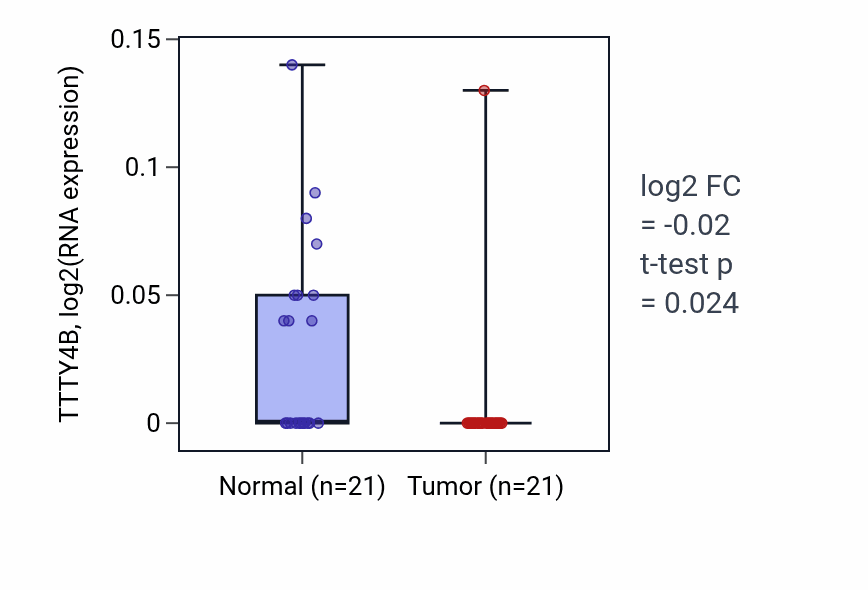 TTTY4B, log2(RNA expression)

0.15
0.1
0.05
0

Normal (n=21) Tumor (n=21)

log2 FC
= -0.02
t-test p
= 0.024